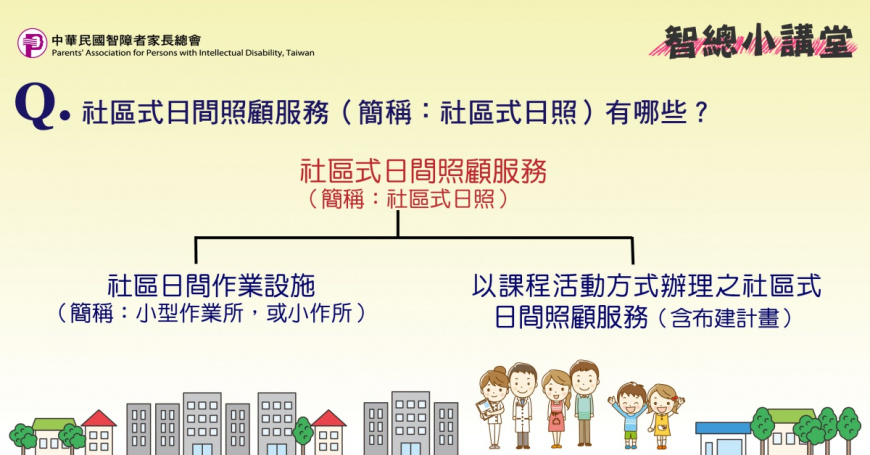 中華民國智障者家長總會
Parents' Association for Persons with Intellectual Disability, Taiwan

智總小講堂

Q. 社區式日間照顧服務（簡稱：社區式日照）有哪些？

社區式日間照顧服務
（簡稱：社區式日照）

社區日間作業設施
（簡稱：小型作業所，或小作所）

以課程活動方式辦理之社區式日間照顧服務（含布建計畫）